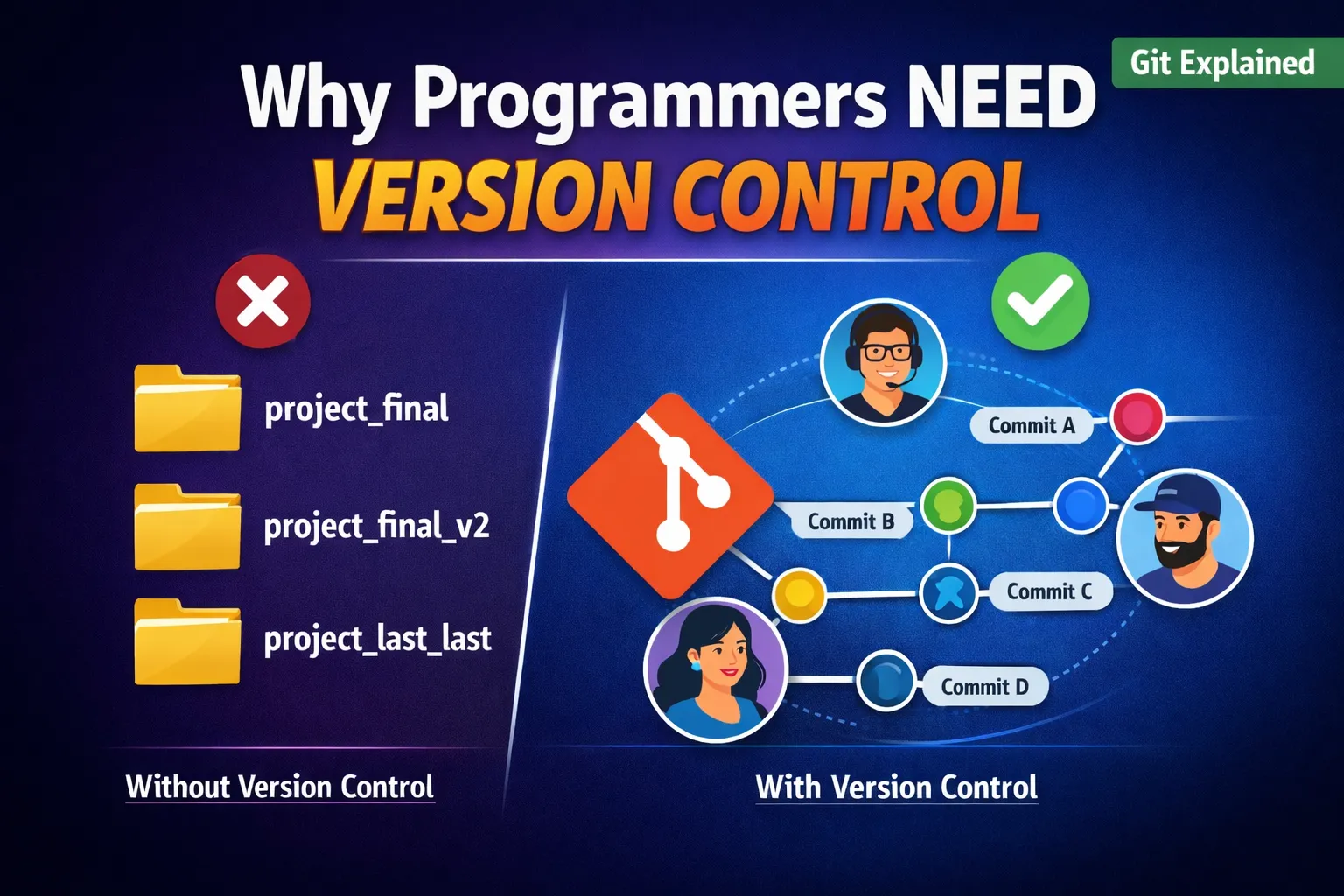 Git Explained

Why Programmers NEED
VERSION CONTROL

project_final

project_final_v2

project_last_last

Without Version Control

Commit A

Commit B

Commit C

Commit D

With Version Control